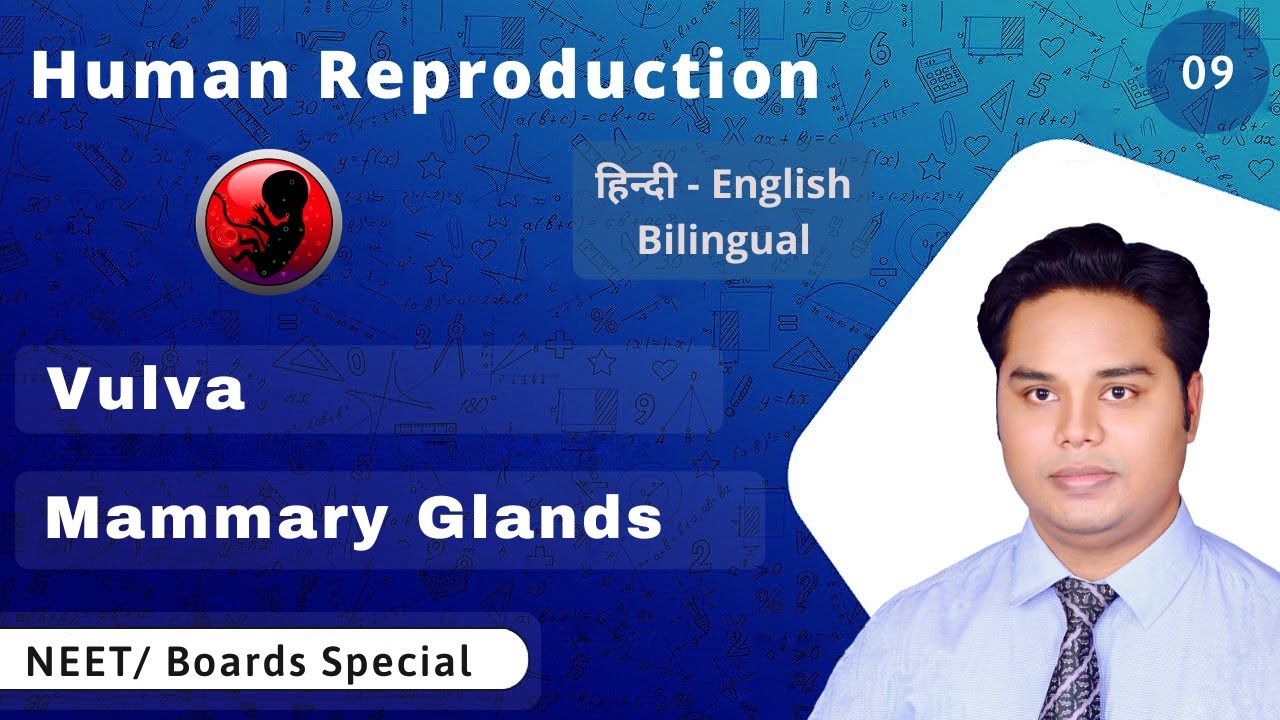 Human Reproduction

09

हिन्दी - English Bilingual

Vulva

Mammary Glands

NEET/ Boards Special